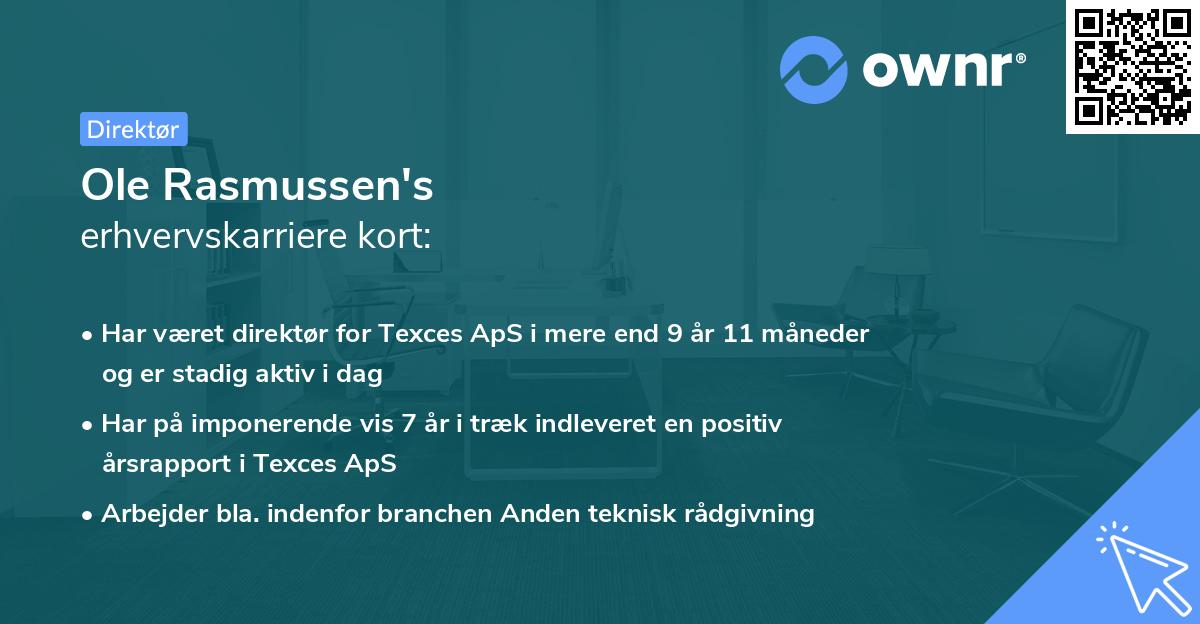 ownr®

Direktør

Ole Rasmussen's
erhvervskarriere kort:

• Har været direktør for Texces ApS i mere end 9 år 11 måneder og er stadig aktiv i dag
• Har på imponerende vis 7 år i træk indleveret en positiv årsrapport i Texces ApS
• Arbejder bla. indenfor branchen Anden teknisk rådgivning